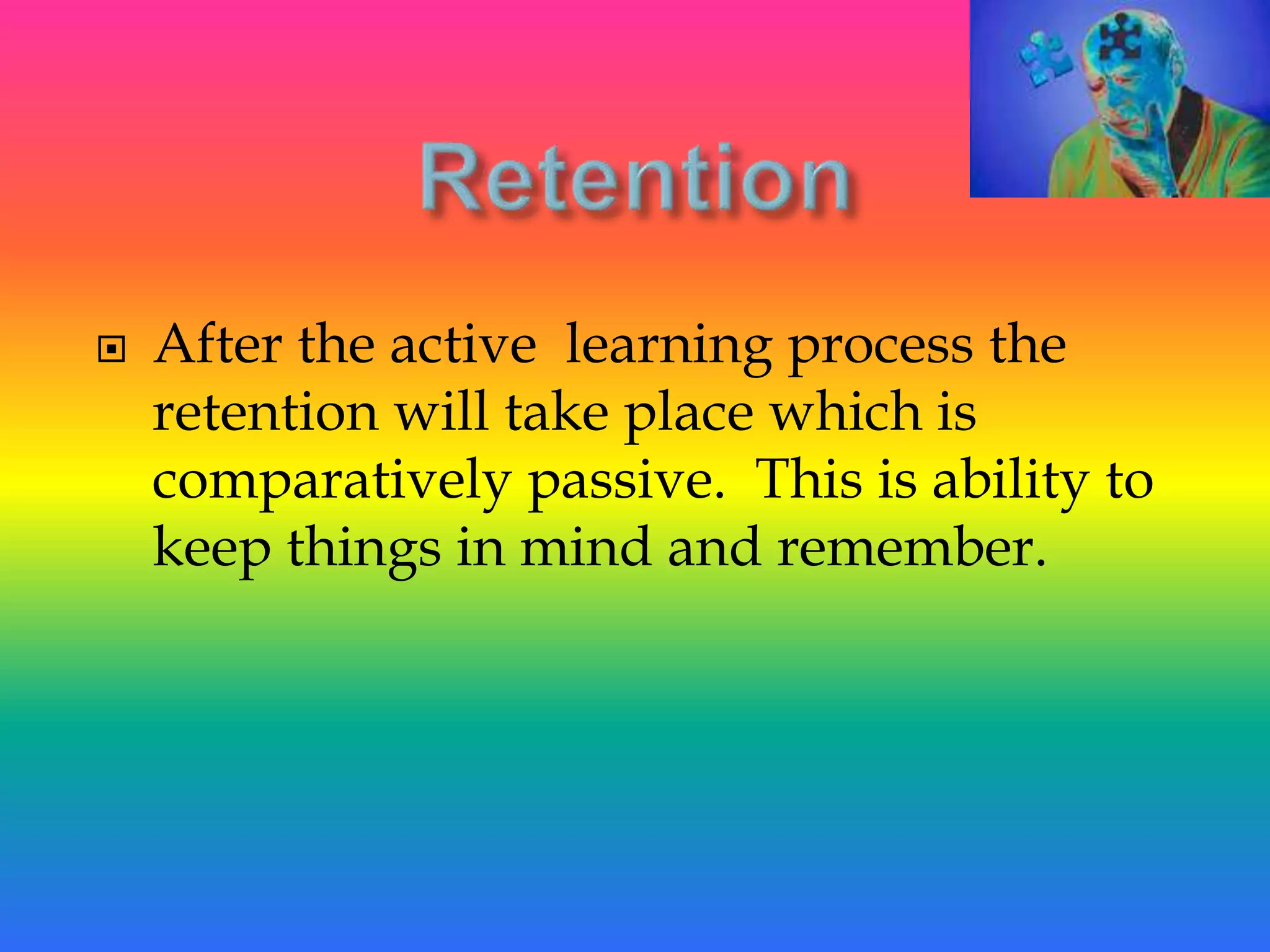 Retention

After the active learning process the retention will take place which is comparatively passive. This is ability to keep things in mind and remember.